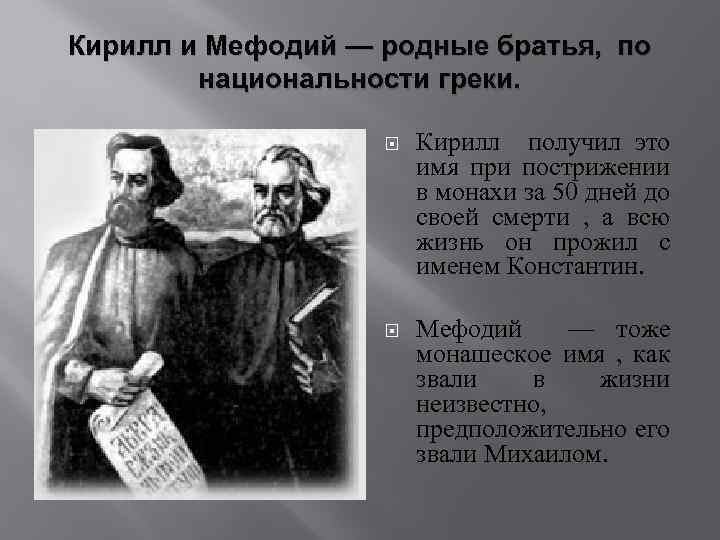 Кирилл и Мефодий — родные братья, по национальности греки.

Кирилл получил это имя при пострижении в монахи за 50 дней до своей смерти , а всю жизнь он прожил с именем Константин.

Мефодий — тоже монашеское имя , как звали в жизни неизвестно, предположительно его звали Михаилом.